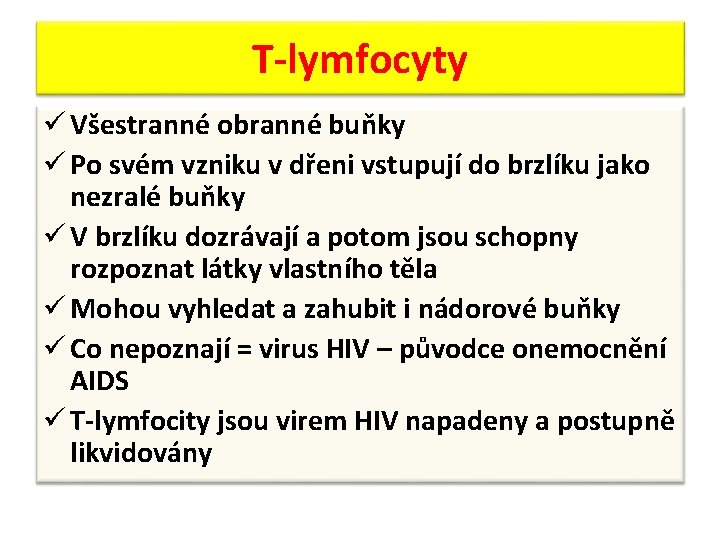 T-lymfocyty

✓ Všestranné obranné buňky
✓ Po svém vzniku v dřeni vstupují do brzlíku jako nezralé buňky
✓ V brzlíku dozrávají a potom jsou schopny rozpoznat látky vlastního těla
✓ Mohou vyhledat a zahubit i nádorové buňky
✓ Co nepoznají = virus HIV – původce onemocnění AIDS
✓ T-lymfocity jsou virem HIV napadeny a postupně likvidovány